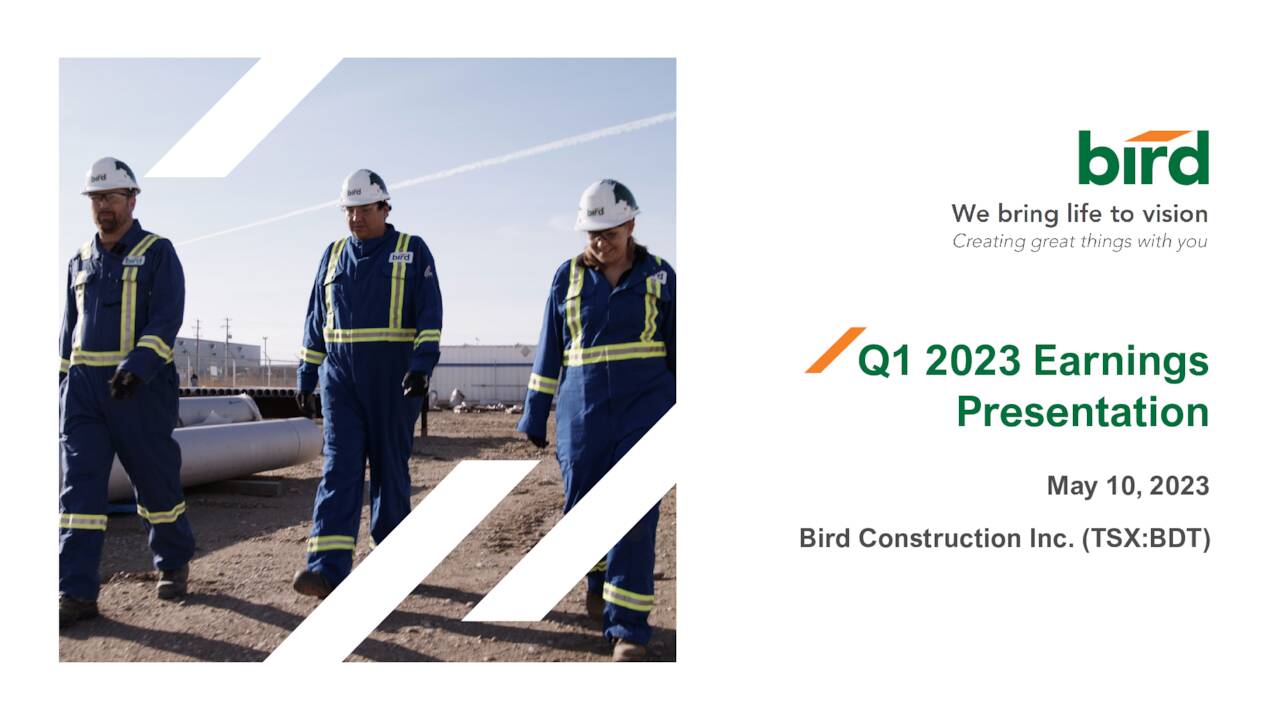 bird

We bring life to vision
Creating great things with you

Q1 2023 Earnings Presentation

May 10, 2023

Bird Construction Inc. (TSX:BDT)